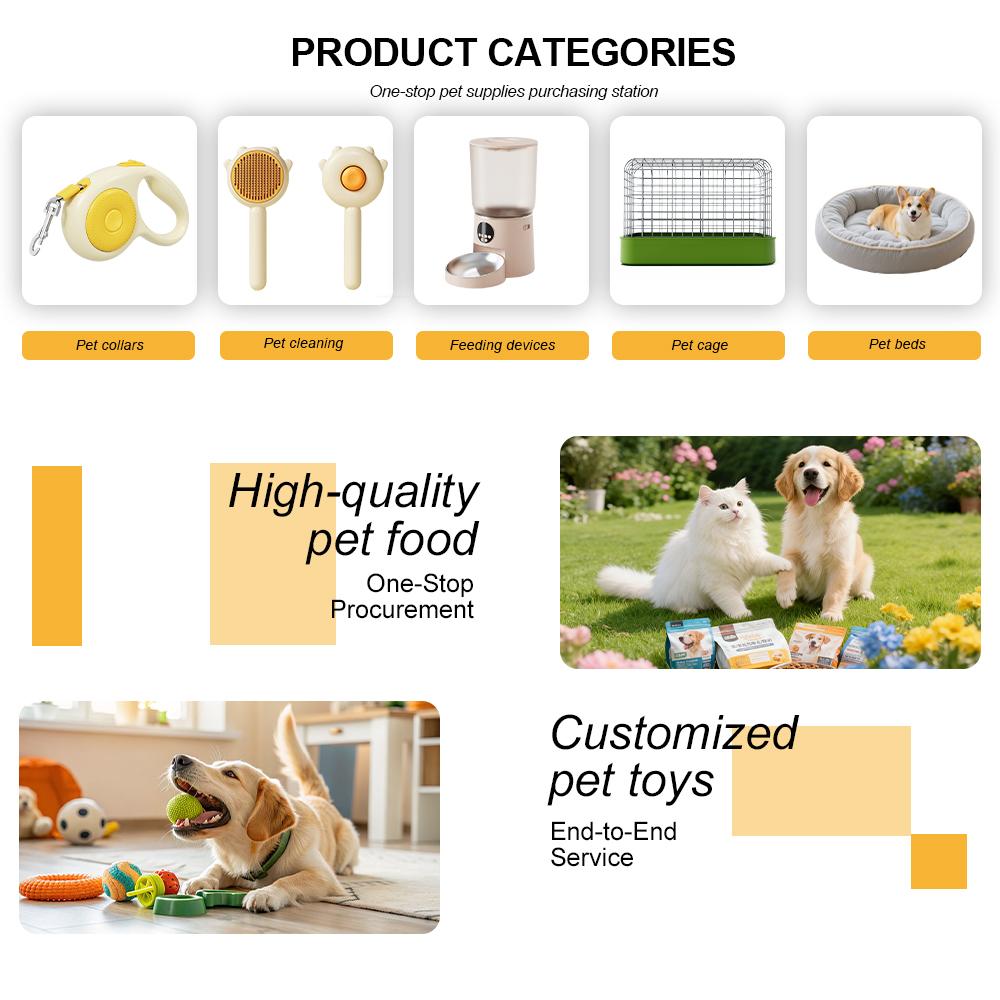 PRODUCT CATEGORIES

One-stop pet supplies purchasing station

Pet collars

Pet cleaning

Feeding devices

Pet cage

Pet beds

High-quality pet food

One-Stop Procurement

Customized pet toys

End-to-End Service